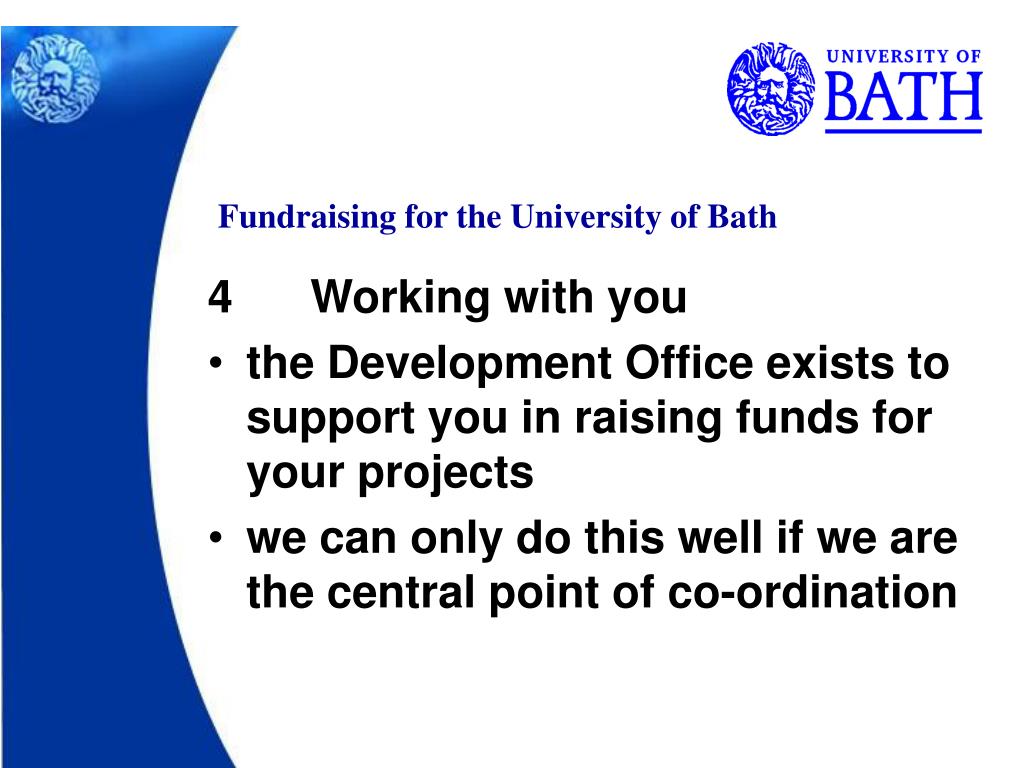 UNIVERSITY OF
BATH

Fundraising for the University of Bath

4 Working with you

• the Development Office exists to support you in raising funds for your projects
• we can only do this well if we are the central point of co-ordination